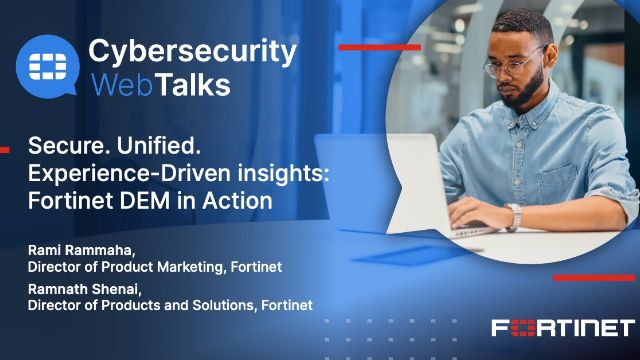 Cybersecurity WebTalks

Secure. Unified. Experience-Driven insights: Fortinet DEM in Action

Rami Rammaha,
Director of Product Marketing, Fortinet

Ramnath Shenai,
Director of Products and Solutions, Fortinet

FORTINET